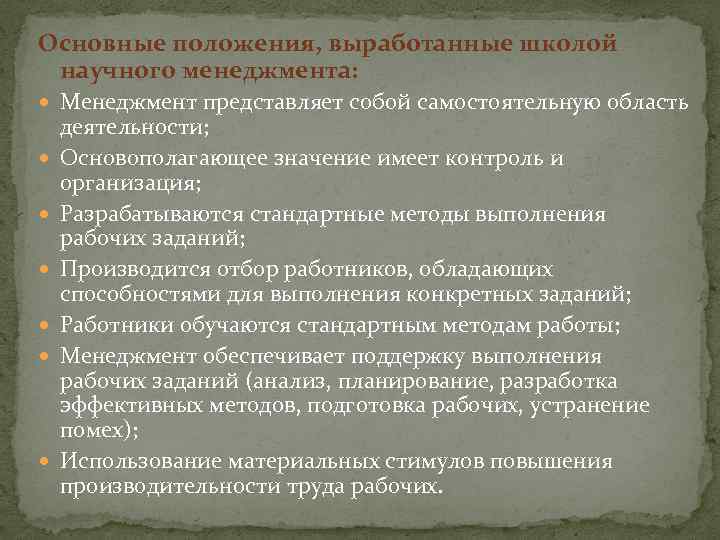 Основные положения, выработанные школой научного менеджмента:

Менеджмент представляет собой самостоятельную область деятельности;

Основополагающее значение имеет контроль и организация;

Разрабатываются стандартные методы выполнения рабочих заданий;

Производится отбор работников, обладающих способностями для выполнения конкретных заданий;

Работники обучаются стандартным методам работы;

Менеджмент обеспечивает поддержку выполнения рабочих заданий (анализ, планирование, разработка эффективных методов, подготовка рабочих, устранение помех);

Использование материальных стимулов повышения производительности труда рабочих.